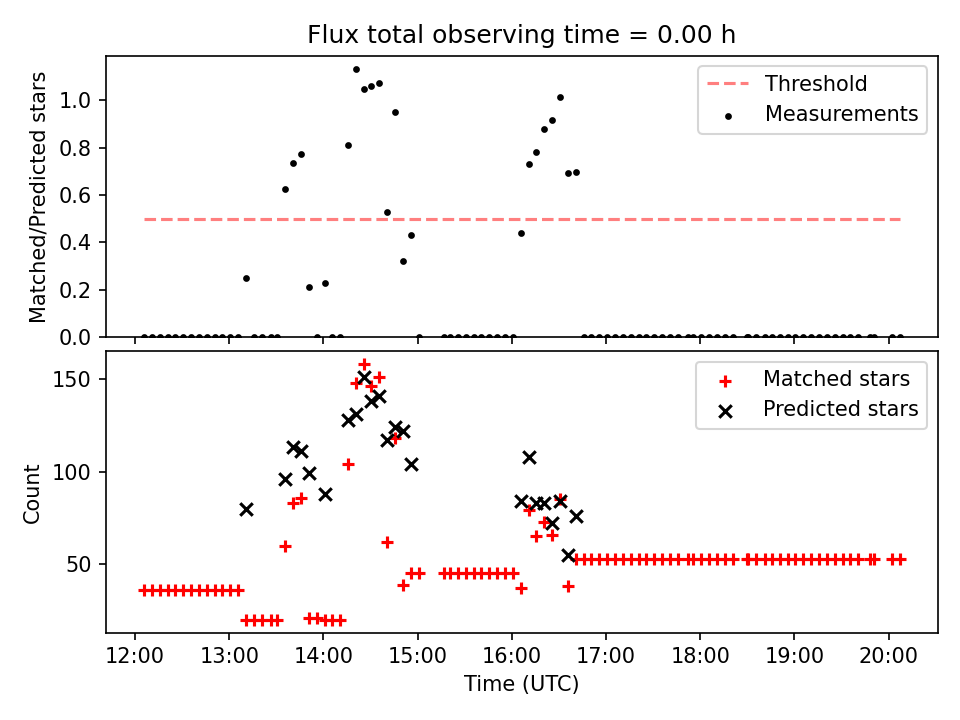 Flux total observing time = 0.00 h

Matched/Predicted stars

1.0
0.8
0.6
0.4
0.2
0.0

Threshold
Measurements

Count

150
100
50

Matched stars
Predicted stars

12:00
13:00
14:00
15:00
16:00
17:00
18:00
19:00
20:00

Time (UTC)